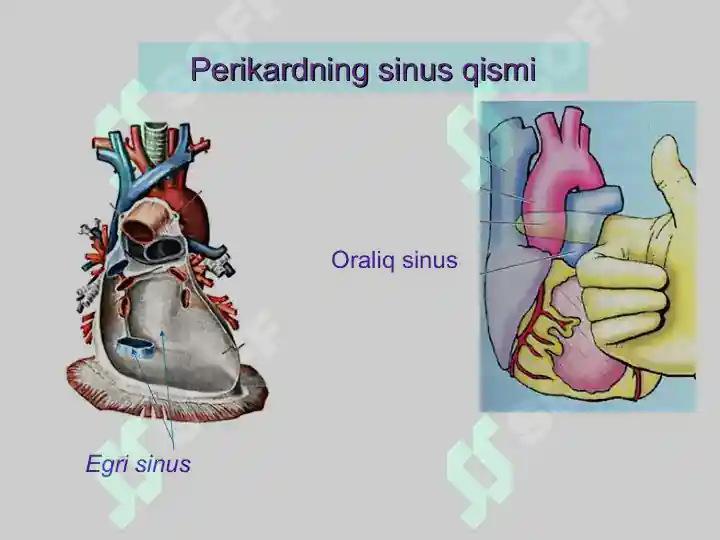 Perikardning sinus qismi

Oraliq sinus

Egri sinus